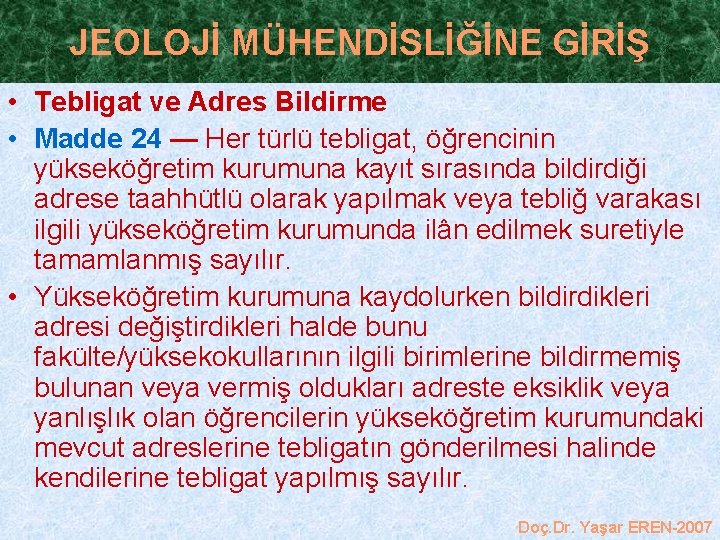 JEOLOJİ MÜHENDİSLİĞİNE GİRİŞ

• Tebligat ve Adres Bildirme

• Madde 24 — Her türlü tebligat, öğrencinin yükseköğretim kurumuna kayıt sırasında bildirdiği adrese taahhütlü olarak yapılmak veya tebliğ varakası ilgili yükseköğretim kurumunda ilân edilmek suretiyle tamamlanmış sayılır.

• Yükseköğretim kurumuna kaydolurken bildirdikleri adresi değiştirdikleri halde bunu fakülte/yüksekokullarının ilgili birimlerine bildirmemiş bulunan veya vermiş oldukları adreste eksiklik veya yanlışlık olan öğrencilerin yükseköğretim kurumundaki mevcut adreslerine tebligatın gönderilmesi halinde kendilerine tebligat yapılmış sayılır.

Doç.Dr. Yaşar EREN-2007